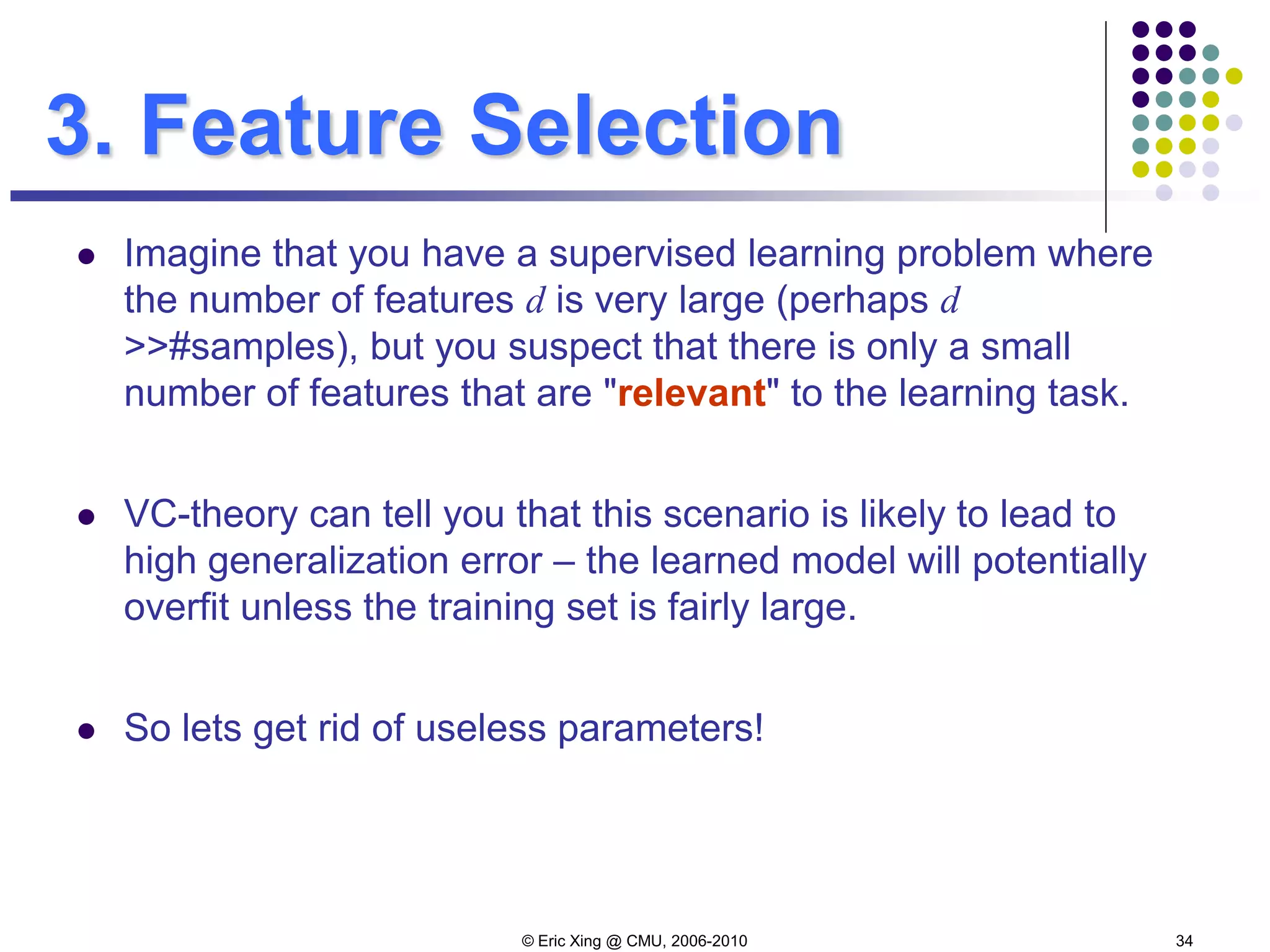 3. Feature Selection

- Imagine that you have a supervised learning problem where the number of features $d$ is very large (perhaps $d$ >>#samples), but you suspect that there is only a small number of features that are "relevant" to the learning task.

- VC-theory can tell you that this scenario is likely to lead to high generalization error – the learned model will potentially overfit unless the training set is fairly large.

- So lets get rid of useless parameters!

© Eric Xing @ CMU, 2006-2010

34